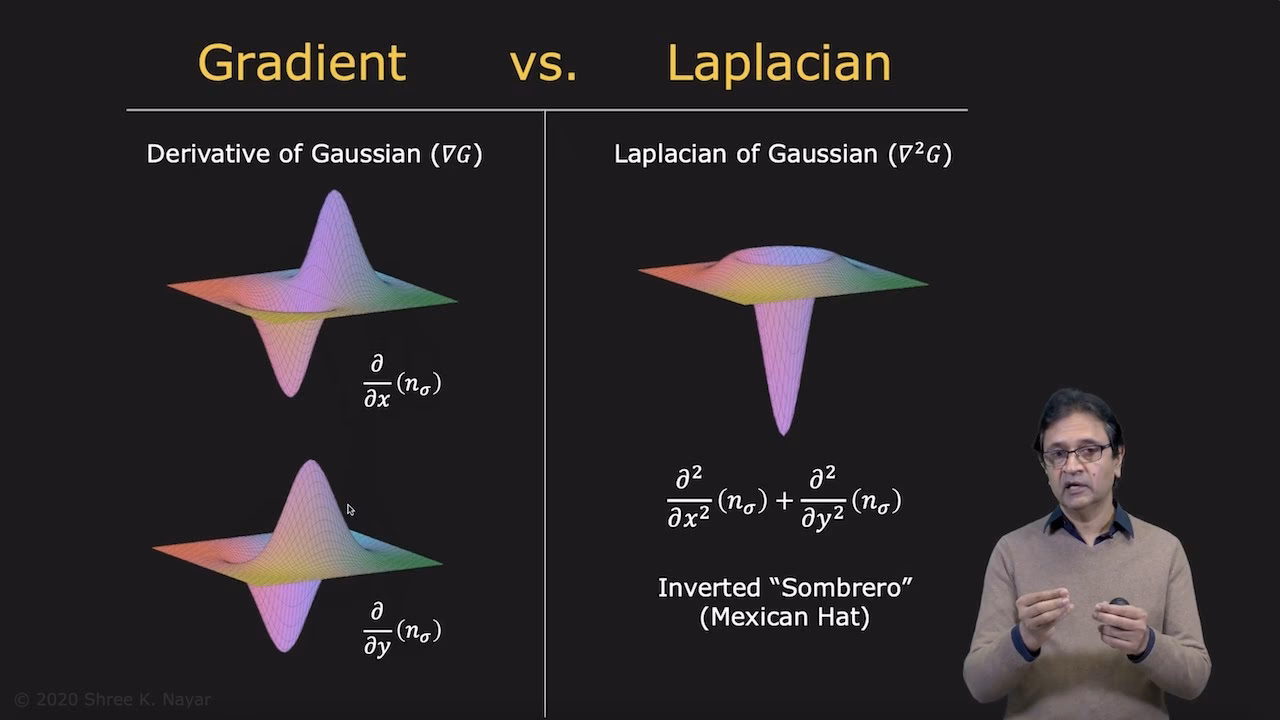 Gradient vs. Laplacian

Derivative of Gaussian ($\nabla G$)

$\frac{\partial}{\partial x}(n_\sigma)$

$\frac{\partial}{\partial y}(n_\sigma)$

Laplacian of Gaussian ($\nabla^2 G$)

$\frac{\partial^2}{\partial x^2}(n_\sigma) + \frac{\partial^2}{\partial y^2}(n_\sigma)$

Inverted "Sombrero" (Mexican Hat)

© 2020 Shree K. Nayar